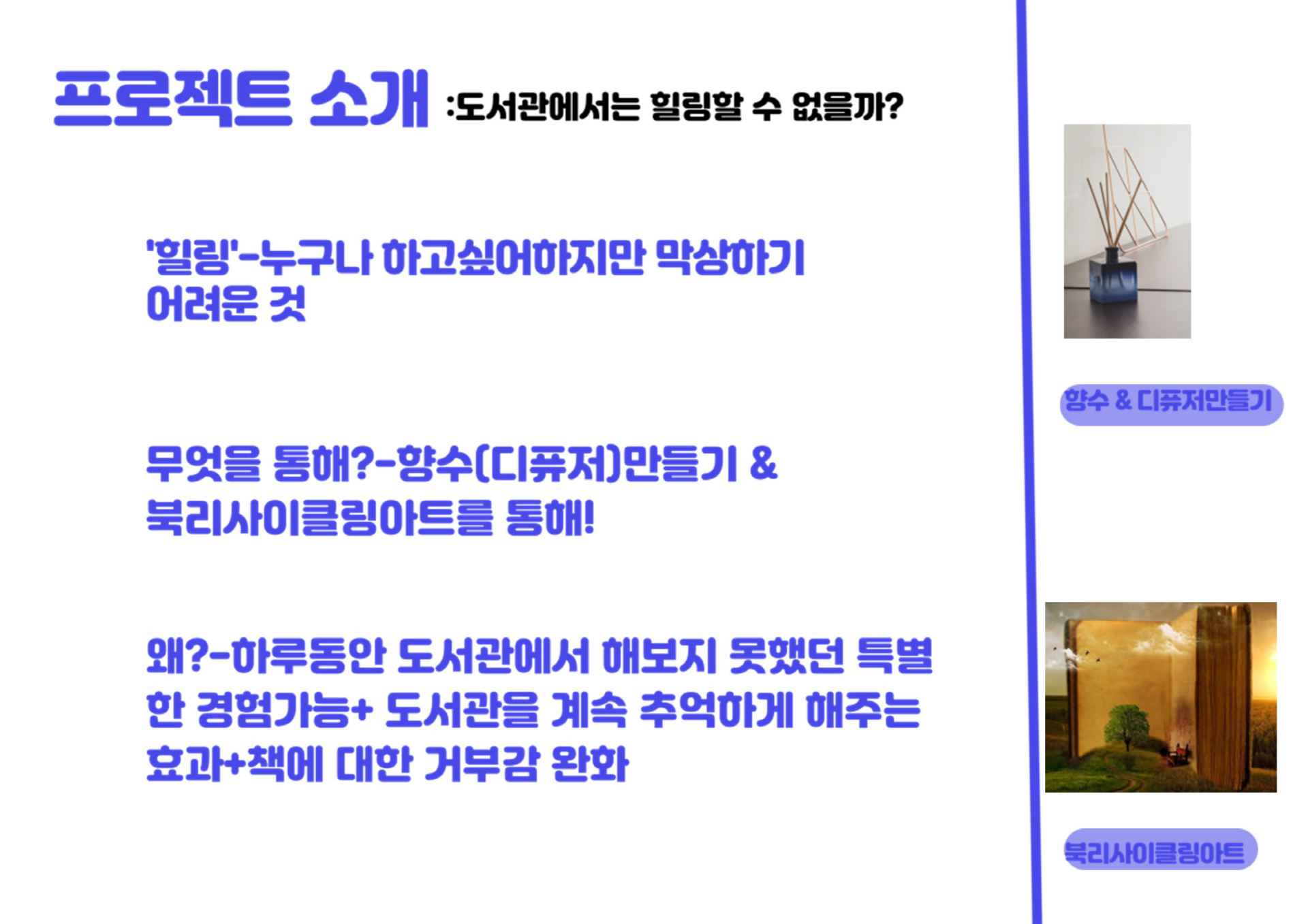 프로젝트 소개 :도서관에서는 힐링할 수 없을까?

'힐링'-누구나 하고싶어하지만 막상하기 어려운 것

무엇을 통해?-향수(디퓨저)만들기 & 북리사이클링아트를 통해!

왜?-하루동안 도서관에서 해보지 못했던 특별한 경험가능+ 도서관을 계속 추억하게 해주는 효과+책에 대한 거부감 완화

향수 & 디퓨저만들기

북리사이클링아트